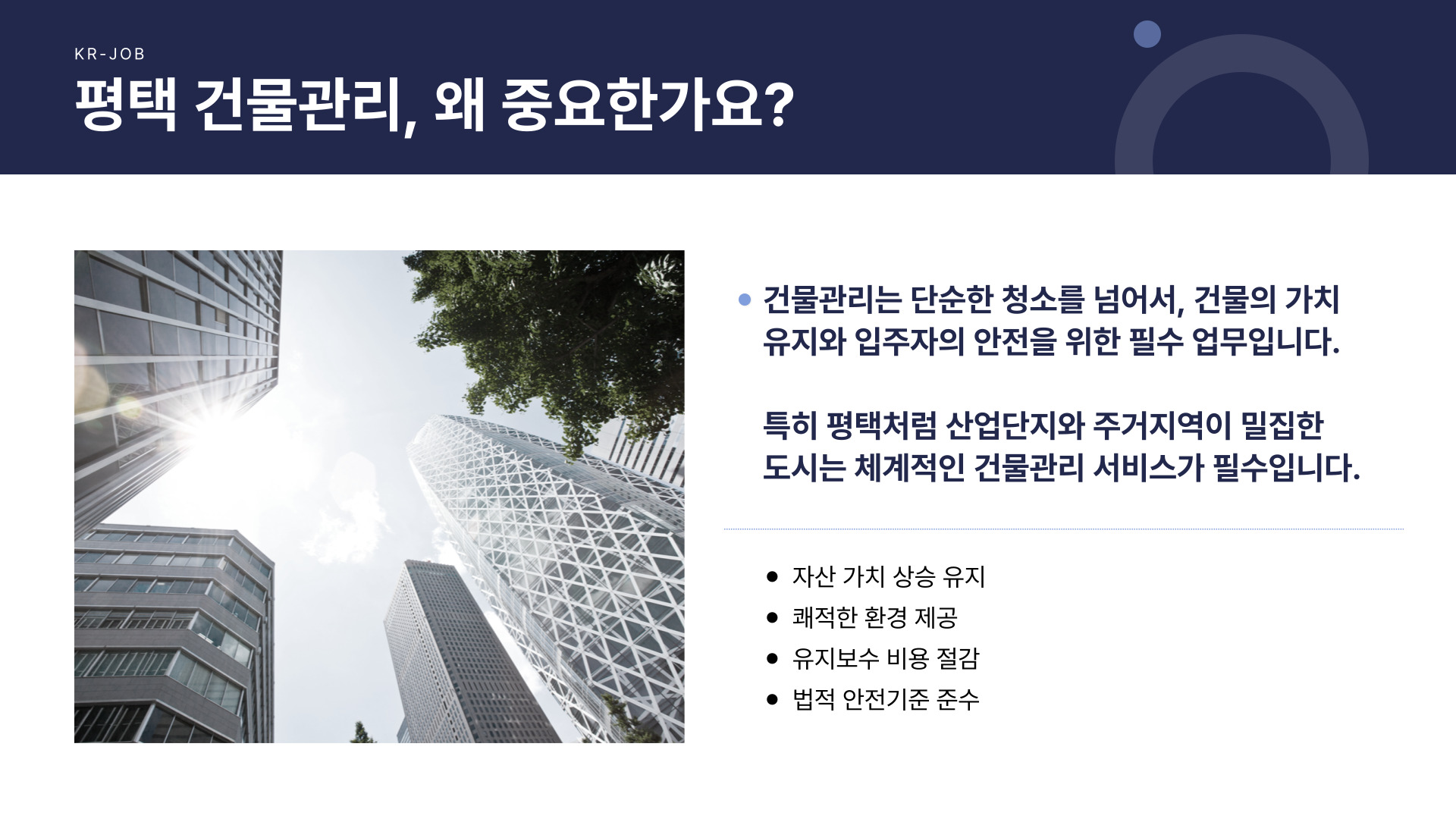 KR-JOB

평택 건물관리, 왜 중요한가요?

• 건물관리는 단순한 청소를 넘어서, 건물의 가치 유지와 입주자의 안전을 위한 필수 업무입니다.

특히 평택처럼 산업단지와 주거지역이 밀집한 도시는 체계적인 건물관리 서비스가 필수입니다.

• 자산 가치 상승 유지
• 쾌적한 환경 제공
• 유지보수 비용 절감
• 법적 안전기준 준수